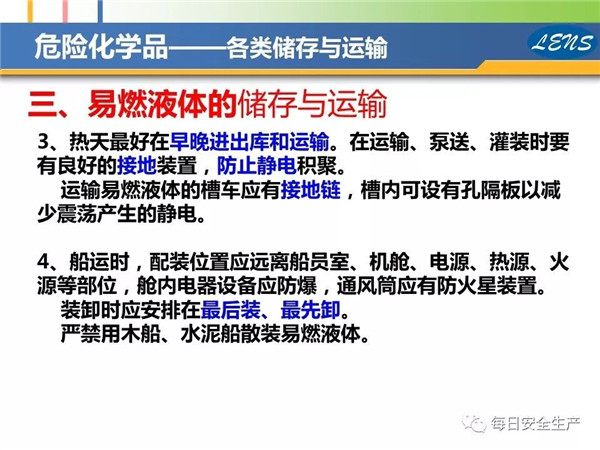 危险化学品——各类储存与运输

LENS

三、易燃液体的储存与运输

3、热天最好在早晚进出库和运输。在运输、泵送、灌装时要有良好的接地装置，防止静电积聚。

运输易燃液体的槽车应有接地链，槽内可设有孔隔板以减少震荡产生的静电。

4、船运时，配装位置应远离船员室、机舱、电源、热源、火源等部位，舱内电器设备应防爆，通风筒应有防火星装置。

装卸时应安排在最后装、最先卸。

严禁用木船、水泥船散装易燃液体。

每日安全生产